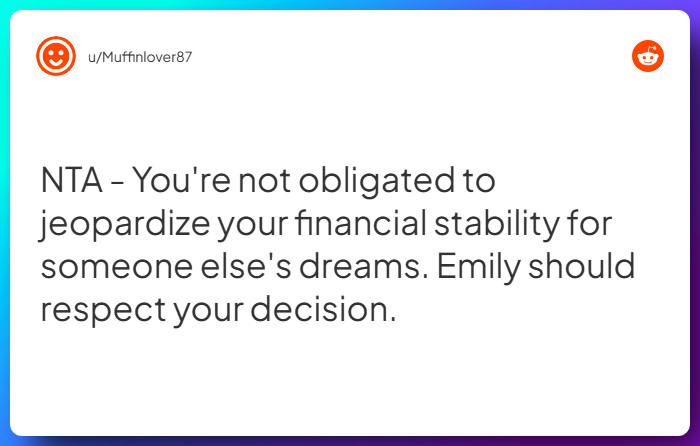 u/Muffinlover87

NTA - You're not obligated to jeopardize your financial stability for someone else's dreams. Emily should respect your decision.